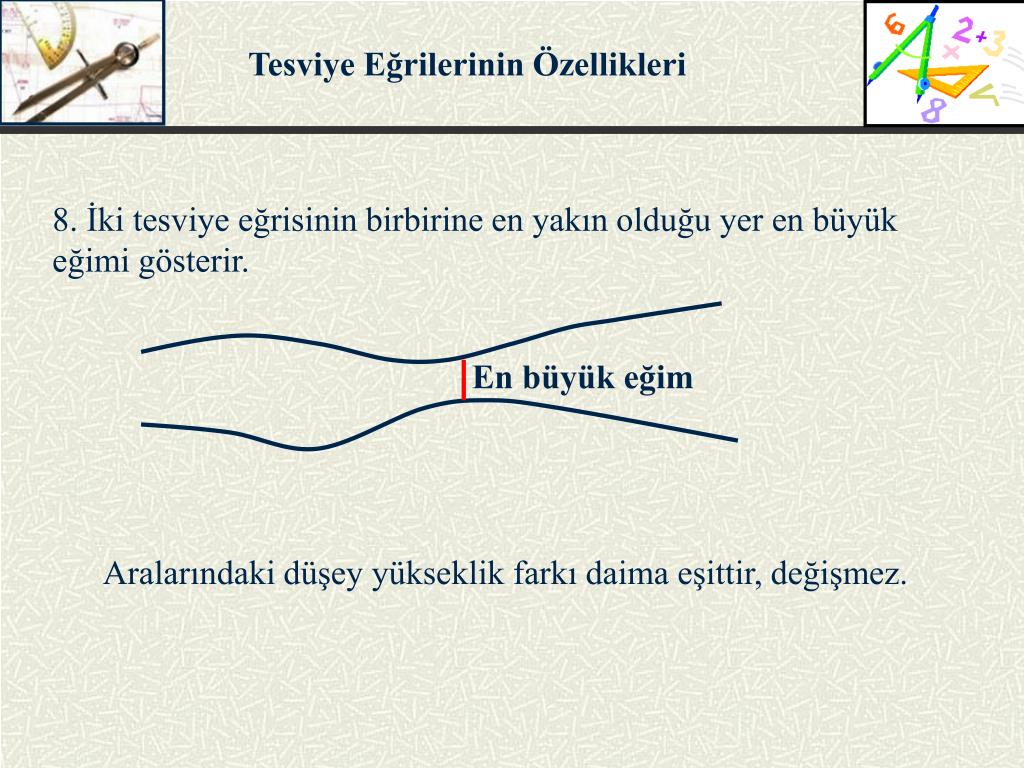 Tesviye Eğrilerinin Özellikleri

8. İki tesviye eğrisinin birbirine en yakın olduğu yer en büyük eğimi gösterir.

En büyük eğim

Aralarındaki düşey yükseklik farkı daima eşittir, değişmez.